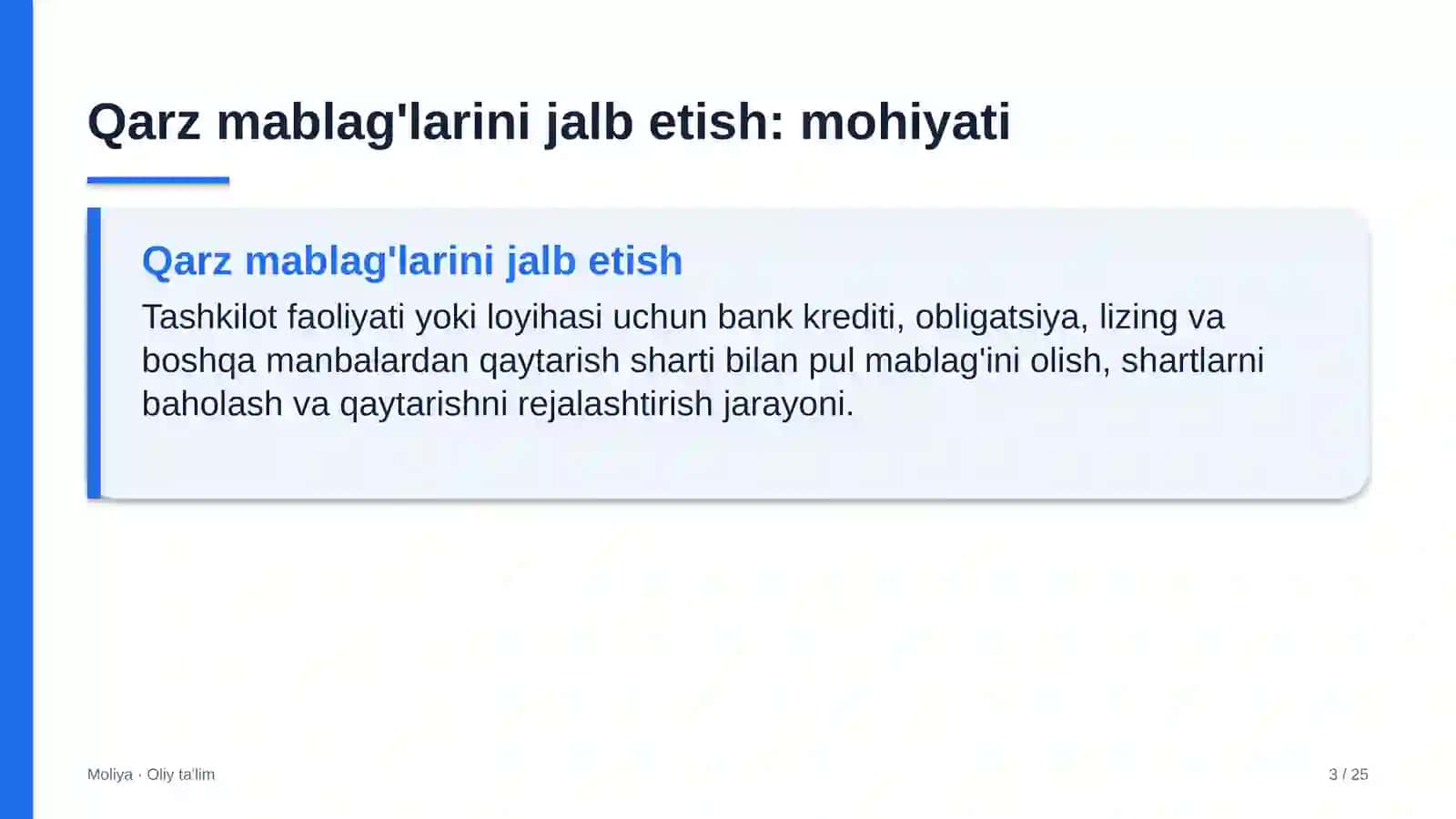 Qarz mablag'larini jalb etish: mohiyati

Qarz mablag'larini jalb etish

Tashkilot faoliyati yoki loyihasi uchun bank krediti, obligatsiya, lizing va boshqa manbalardan qaytarish sharti bilan pul mablag'ini olish, shartlarni baholash va qaytarishni rejalashtirish jarayoni.

Moliya · Oliy ta'lim

3 / 25